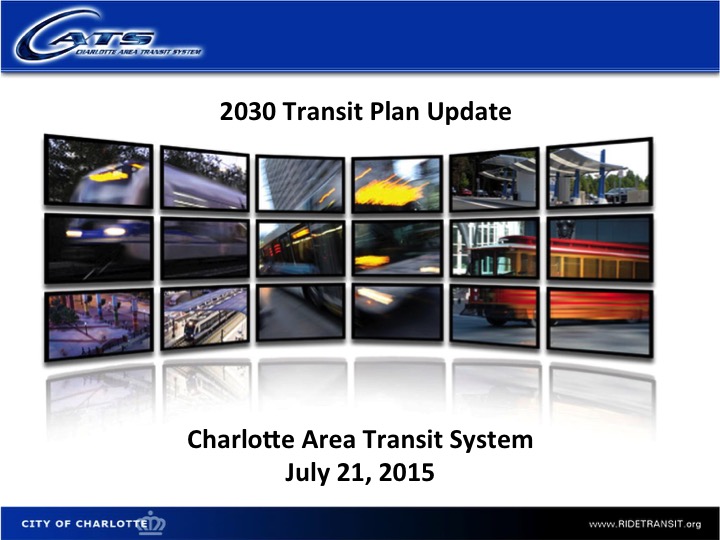 CATS
CHARLOTTE AREA TRANSIT SYSTEM

2030 Transit Plan Update

Charlotte Area Transit System
July 21, 2015

CITY OF CHARLOTTE

www.RIDETRANSIT.org